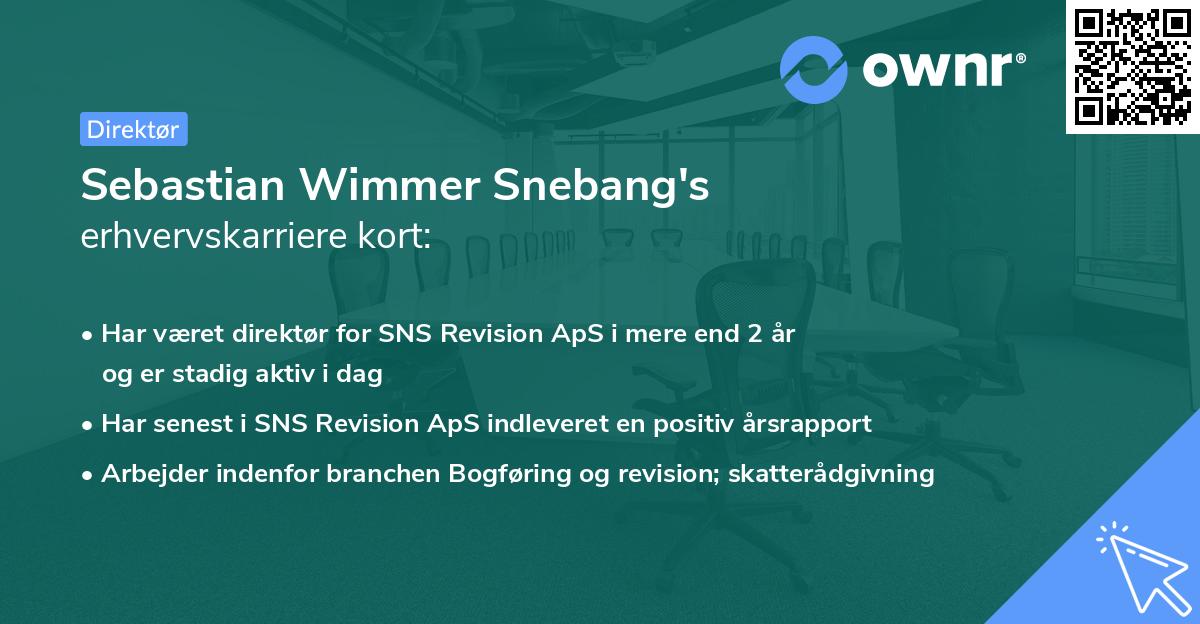 ownr®

Direktør

Sebastian Wimmer Snebang's
erhvervskarriere kort:

• Har været direktør for SNS Revision ApS i mere end 2 år og er stadig aktiv i dag
• Har senest i SNS Revision ApS indleveret en positiv årsrapport
• Arbejder indenfor branchen Bogføring og revision; skatterådgivning